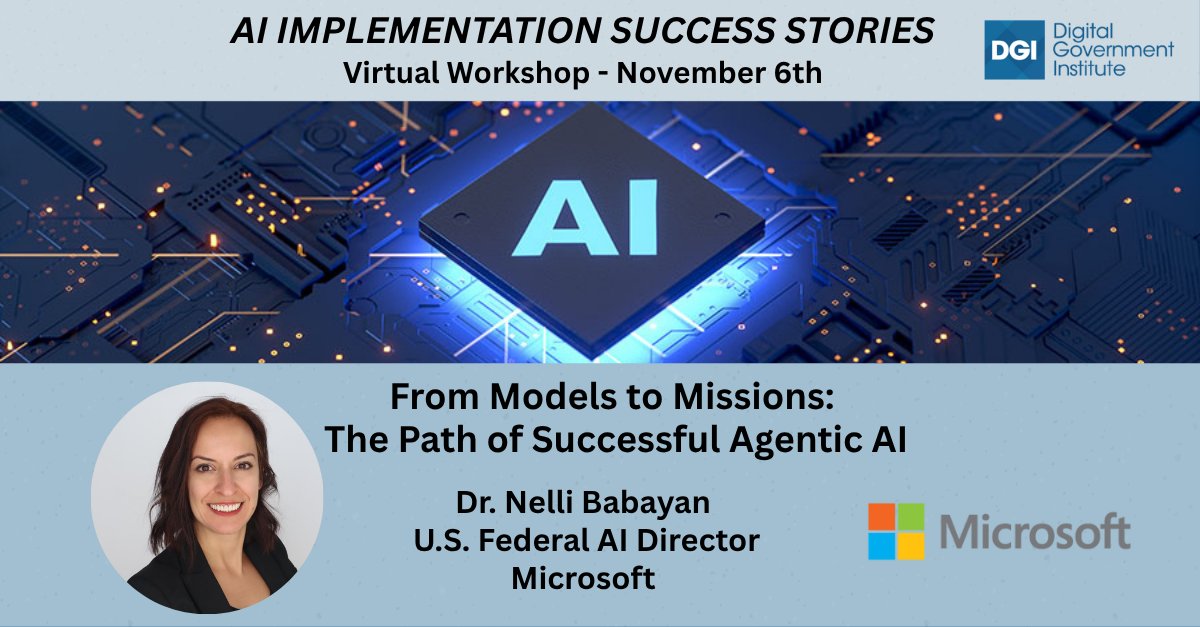 AI IMPLEMENTATION SUCCESS STORIES
Virtual Workshop - November 6th

DGI Digital Government Institute

AI

From Models to Missions:
The Path of Successful Agentic AI

Dr. Nelli Babayan
U.S. Federal AI Director
Microsoft

Microsoft